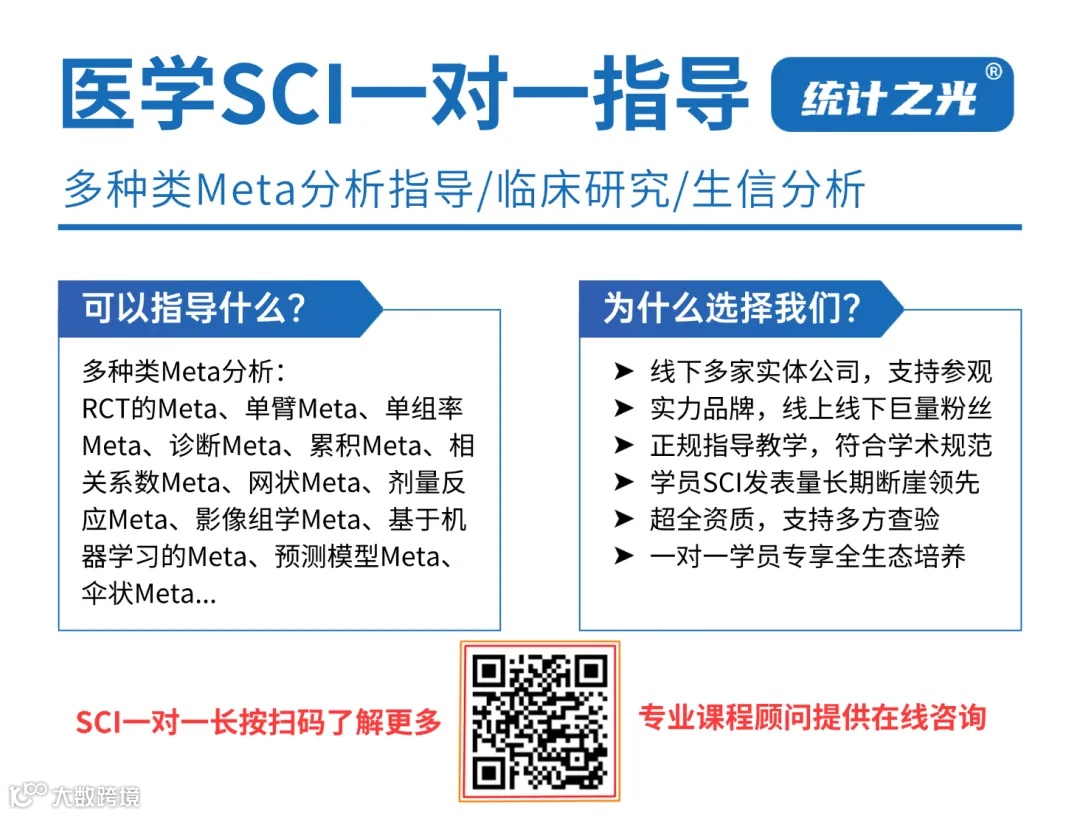 医学SCI一对一指导

统计之光®

多种类Meta分析指导/临床研究/生信分析

可以指导什么?

多种类Meta分析:
RCT的Meta、单臂Meta、单组率Meta、诊断Meta、累积Meta、相关系数Meta、网状Meta、剂量反应Meta、影像组学Meta、基于机器学习的Meta、预测模型Meta、伞状Meta...

为什么选择我们?

➤ 线下多家实体公司,支持参观
➤ 实力品牌,线上线下巨量粉丝
➤ 正规指导教学,符合学术规范
➤ 学员SCI发表量长期断崖领先
➤ 超全资质,支持多方查验
➤ 一对一学员专享全生态培养

SCI一对一长按扫码了解更多

专业课程顾问提供在线咨询

大数跨境